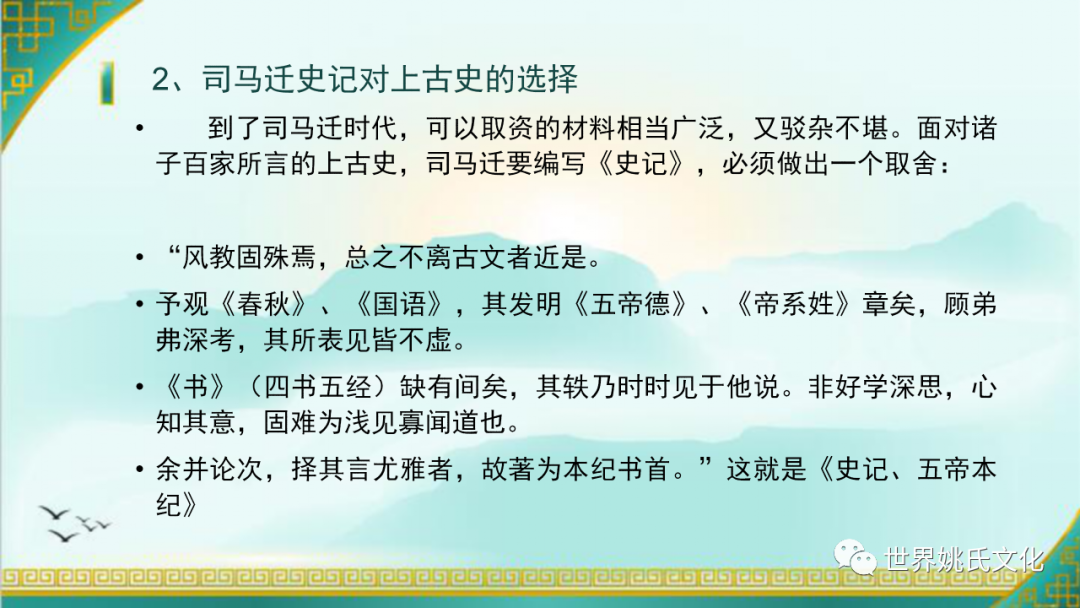 2、司马迁史记对上古史的选择

• 到了司马迁时代，可以取资的材料相当广泛，又驳杂不堪。面对诸子百家所言的上古史，司马迁要编写《史记》，必须做出一个取舍：

• “风教固殊焉，总之不离古文者近是。

• 予观《春秋》、《国语》，其发明《五帝德》、《帝系姓》章矣，顾弟弗深考，其所表见皆不虚。

• 《书》（四书五经）缺有间矣，其轶乃时时见于他说。非好学深思，心知其意，固难为浅见寡闻道也。

• 余并论次，择其言尤雅者，故著为本纪书首。”这就是《史记、五帝本纪》

世界姚氏文化